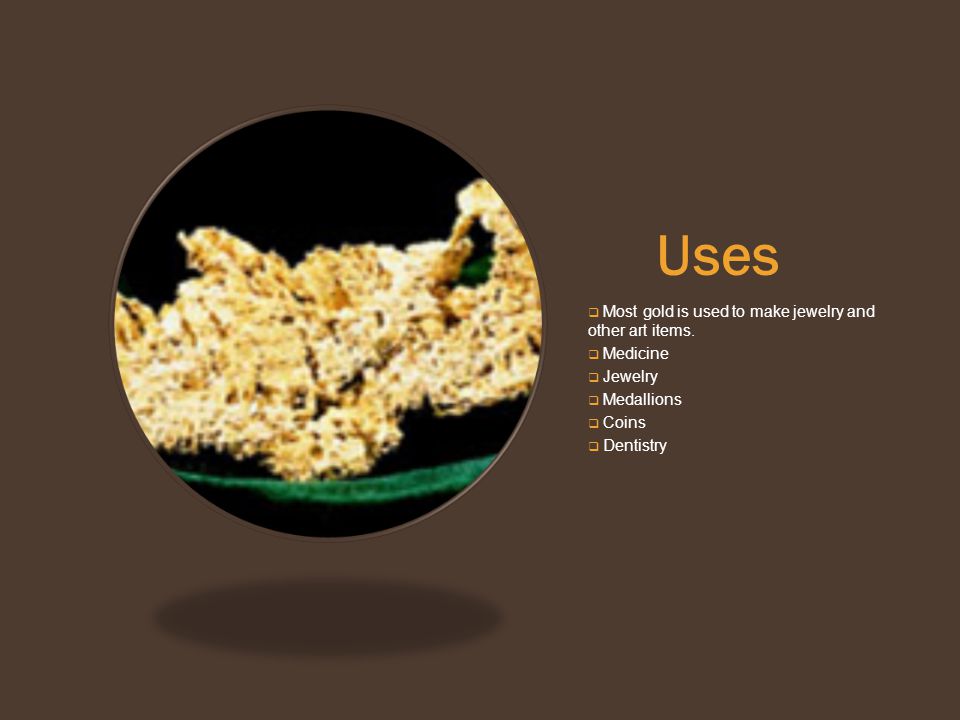 Uses

❑ Most gold is used to make jewelry and other art items.
❑ Medicine
❑ Jewelry
❑ Medallions
❑ Coins
❑ Dentistry